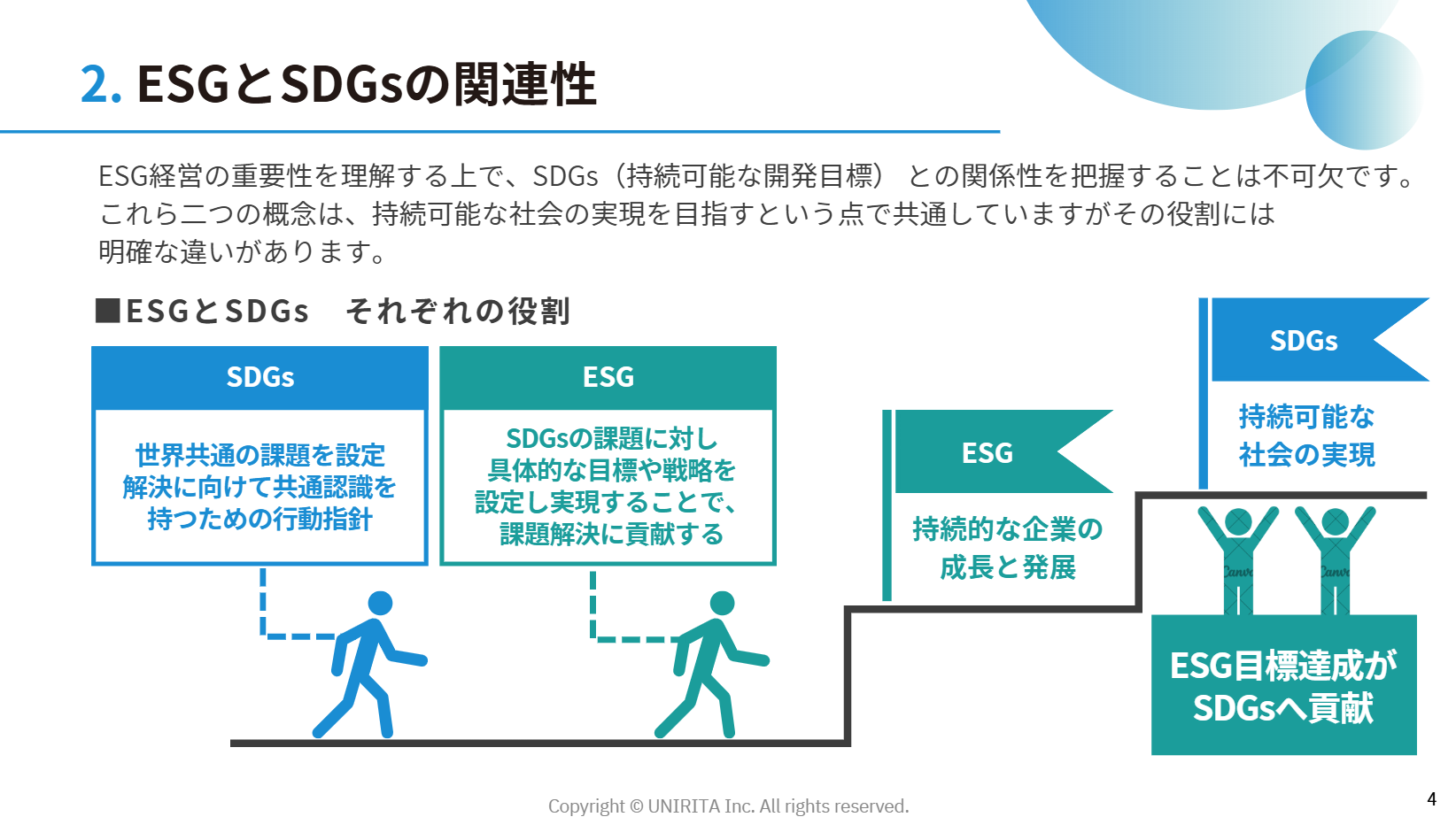 2. ESGとSDGsの関連性

ESG経営の重要性を理解する上で、SDGs（持続可能な開発目標） との関係性を把握することは不可欠です。これら二つの概念は、持続可能な社会の実現を目指すという点で共通していますがその役割には明確な違いがあります。

■ESGとSDGs　それぞれの役割

SDGs

世界共通の課題を設定
解決に向けて共通認識を
持つための行動指針

ESG

SDGsの課題に対し
具体的な目標や戦略を
設定し実現することで、
課題解決に貢献する

ESG

持続的な企業の
成長と発展

SDGs

持続可能な
社会の実現

Canva Canva

ESG目標達成が
SDGsへ貢献

Copyright © UNIRITA Inc. All rights reserved.

4